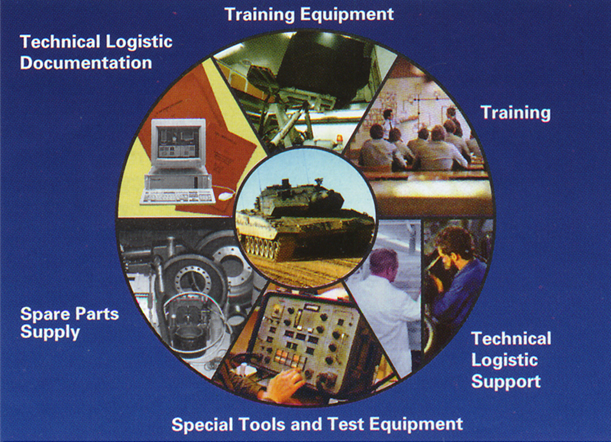 Training Equipment

Technical Logistic Documentation

Training

Spare Parts Supply

Technical Logistic Support

Special Tools and Test Equipment